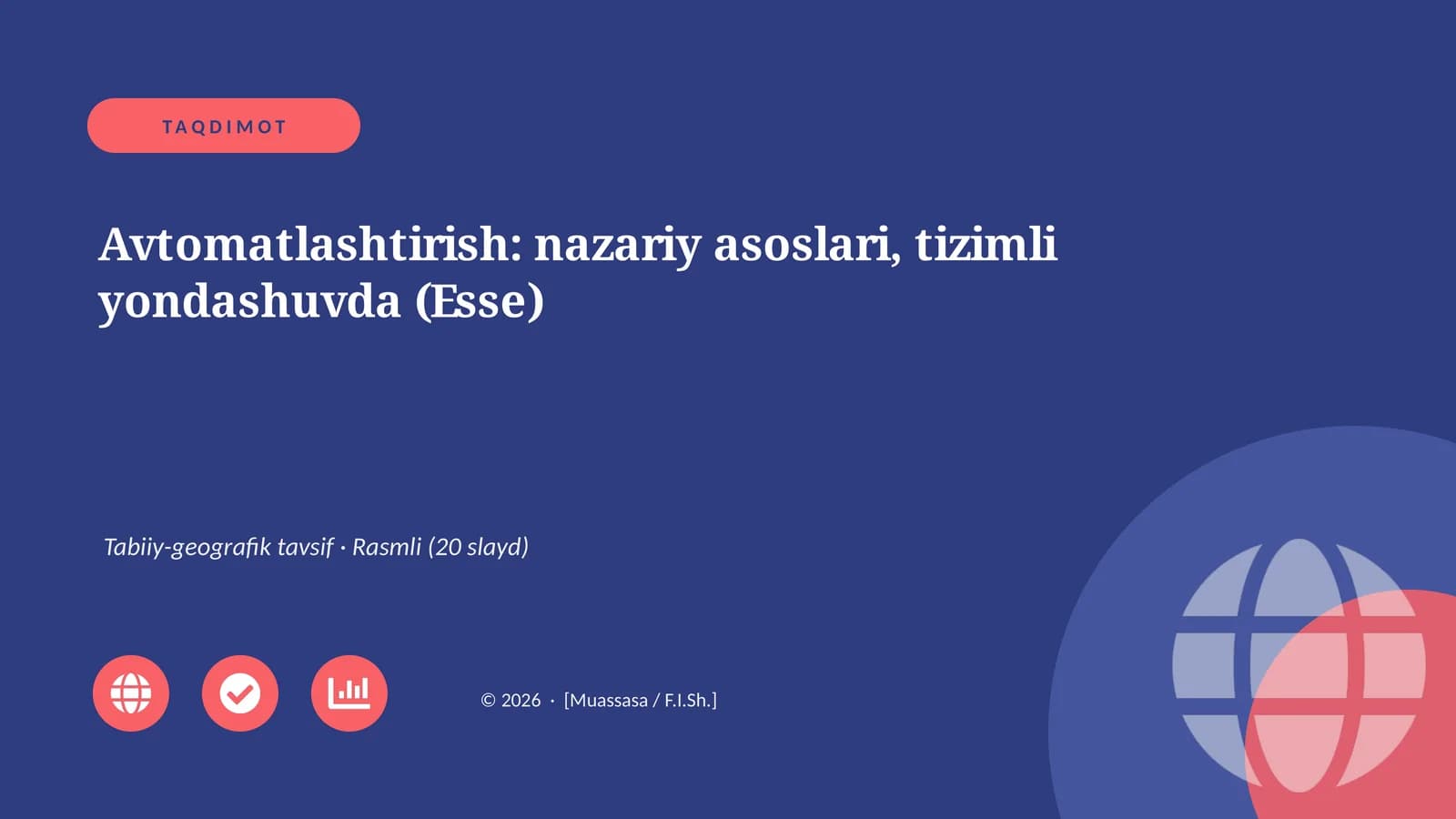 TAQDIMOT

Avtomatlashtirish: nazariy asoslari, tizimli yondashuvda (Esse)

Tabiiy-geografik tavsif · Rasmli (20 slayd)

© 2026 · [Muassasa / F.I.Sh.]